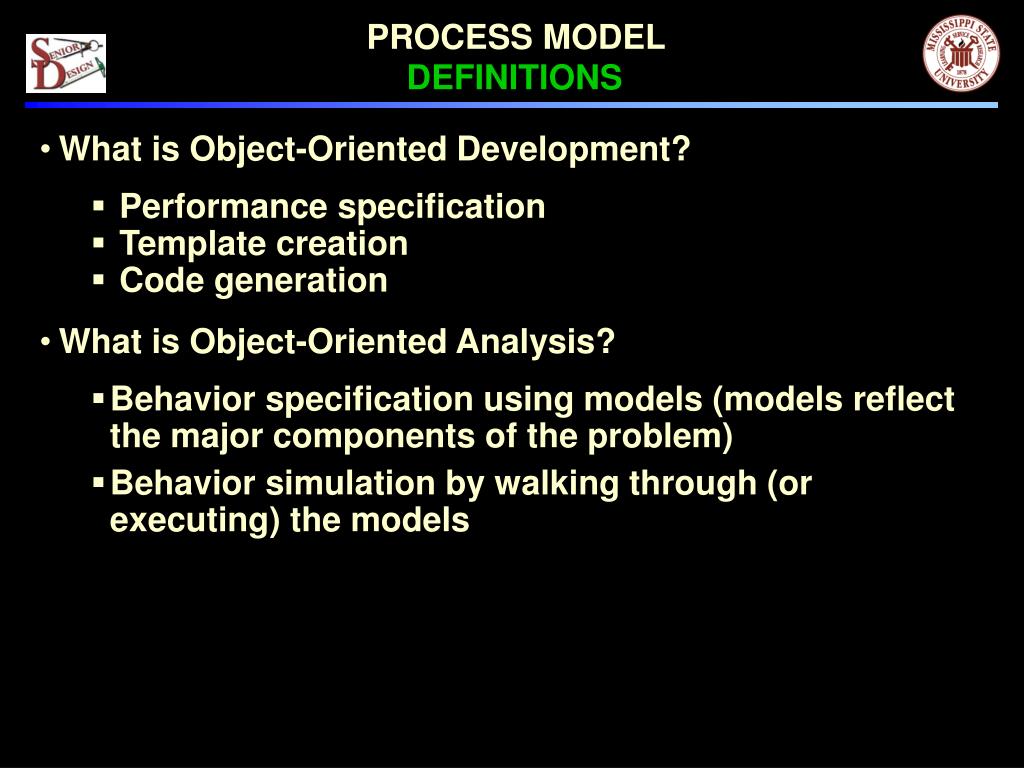 SENIOR DESIGN

PROCESS MODEL
DEFINITIONS

MISSISSIPPI STATE UNIVERSITY 1878

• What is Object-Oriented Development?

▪ Performance specification
▪ Template creation
▪ Code generation

• What is Object-Oriented Analysis?

▪ Behavior specification using models (models reflect the major components of the problem)
▪ Behavior simulation by walking through (or executing) the models